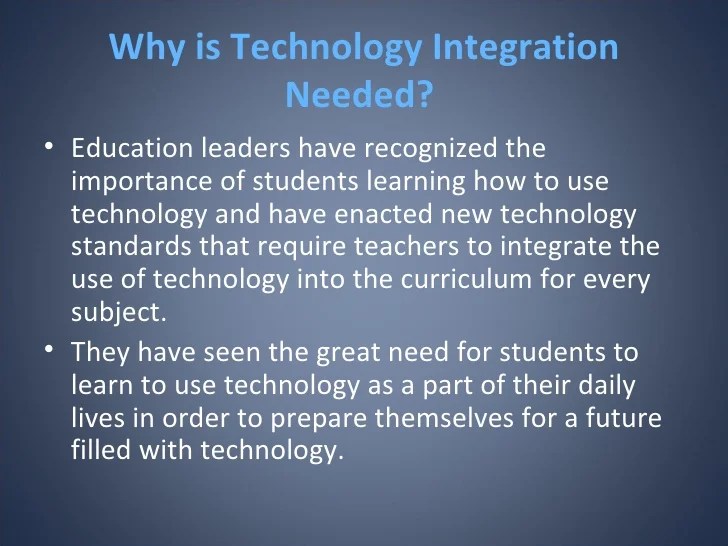 Why is Technology Integration Needed?

• Education leaders have recognized the importance of students learning how to use technology and have enacted new technology standards that require teachers to integrate the use of technology into the curriculum for every subject.

• They have seen the great need for students to learn to use technology as a part of their daily lives in order to prepare themselves for a future filled with technology.